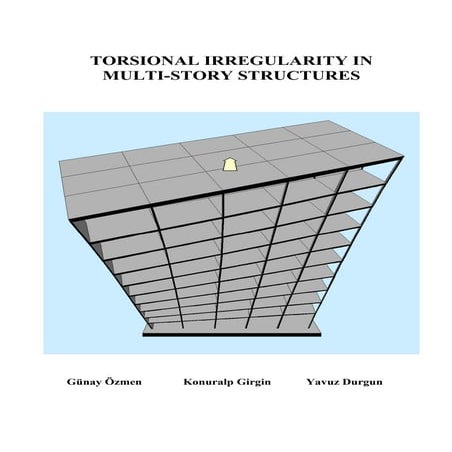 TORSIONAL IRREGULARITY IN MULTI-STORY STRUCTURES

Günay Özmen

Konuralp Girgin

Yavuz Durgun